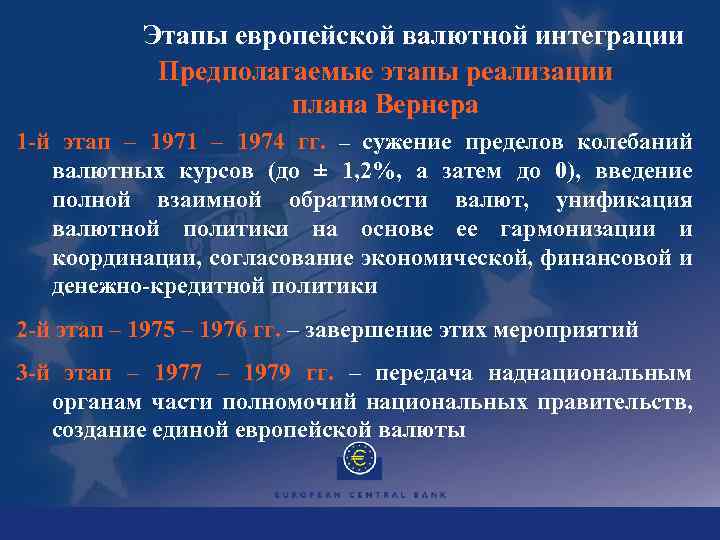 Этапы европейской валютной интеграции

Предполагаемые этапы реализации плана Вернера

1-й этап – 1971 – 1974 гг. – сужение пределов колебаний валютных курсов (до ± 1,2%, а затем до 0), введение полной взаимной обратимости валют, унификация валютной политики на основе ее гармонизации и координации, согласование экономической, финансовой и денежно-кредитной политики

2-й этап – 1975 – 1976 гг. – завершение этих мероприятий

3-й этап – 1977 – 1979 гг. – передача наднациональным органам части полномочий национальных правительств, создание единой европейской валюты

EUROPEAN CENTRAL BANK